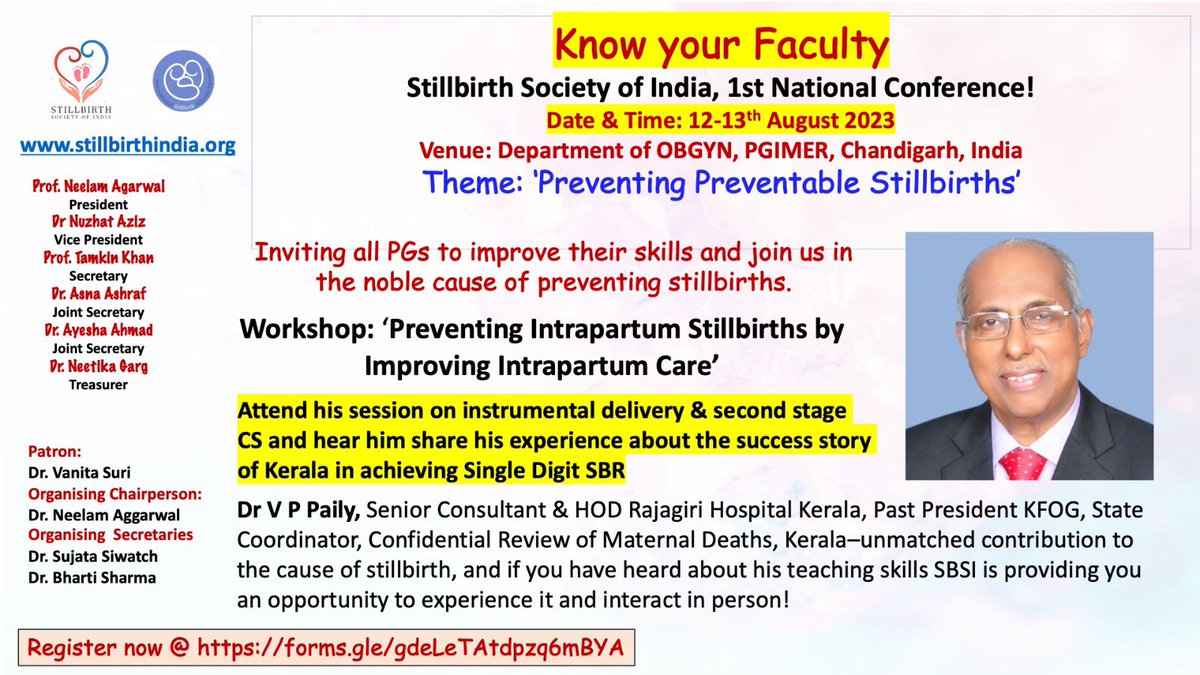 STILLBIRTH SOCIETY OF INDIA

www.stillbirthindia.org

Prof. Neelam Agarwal
President
Dr Nuzhat Aziz
Vice President
Prof. Tamkin Khan
Secretary
Dr. Asna Ashraf
Joint Secretary
Dr. Ayesha Ahmad
Joint Secretary
Dr. Neetika Garg
Treasurer

Patron:
Dr. Vanita Suri
Organising Chairperson:
Dr. Neelam Aggarwal
Organising Secretaries
Dr. Sujata Siwatch
Dr. Bharti Sharma

Know your Faculty

Stillbirth Society of India, 1st National Conference!

Date & Time: 12-13$^{th}$ August 2023

Venue: Department of OBGYN, PGIMER, Chandigarh, India

Theme: 'Preventing Preventable Stillbirths'

Inviting all PGs to improve their skills and join us in the noble cause of preventing stillbirths.

Workshop: 'Preventing Intrapartum Stillbirths by Improving Intrapartum Care'

Attend his session on instrumental delivery & second stage CS and hear him share his experience about the success story of Kerala in achieving Single Digit SBR

Dr V P Paily, Senior Consultant & HOD Rajagiri Hospital Kerala, Past President KFOG, State Coordinator, Confidential Review of Maternal Deaths, Kerala–unmatched contribution to the cause of stillbirth, and if you have heard about his teaching skills SBSI is providing you an opportunity to experience it and interact in person!

Register now @ https://forms.gle/gdeLeTAtdpzq6mBYA